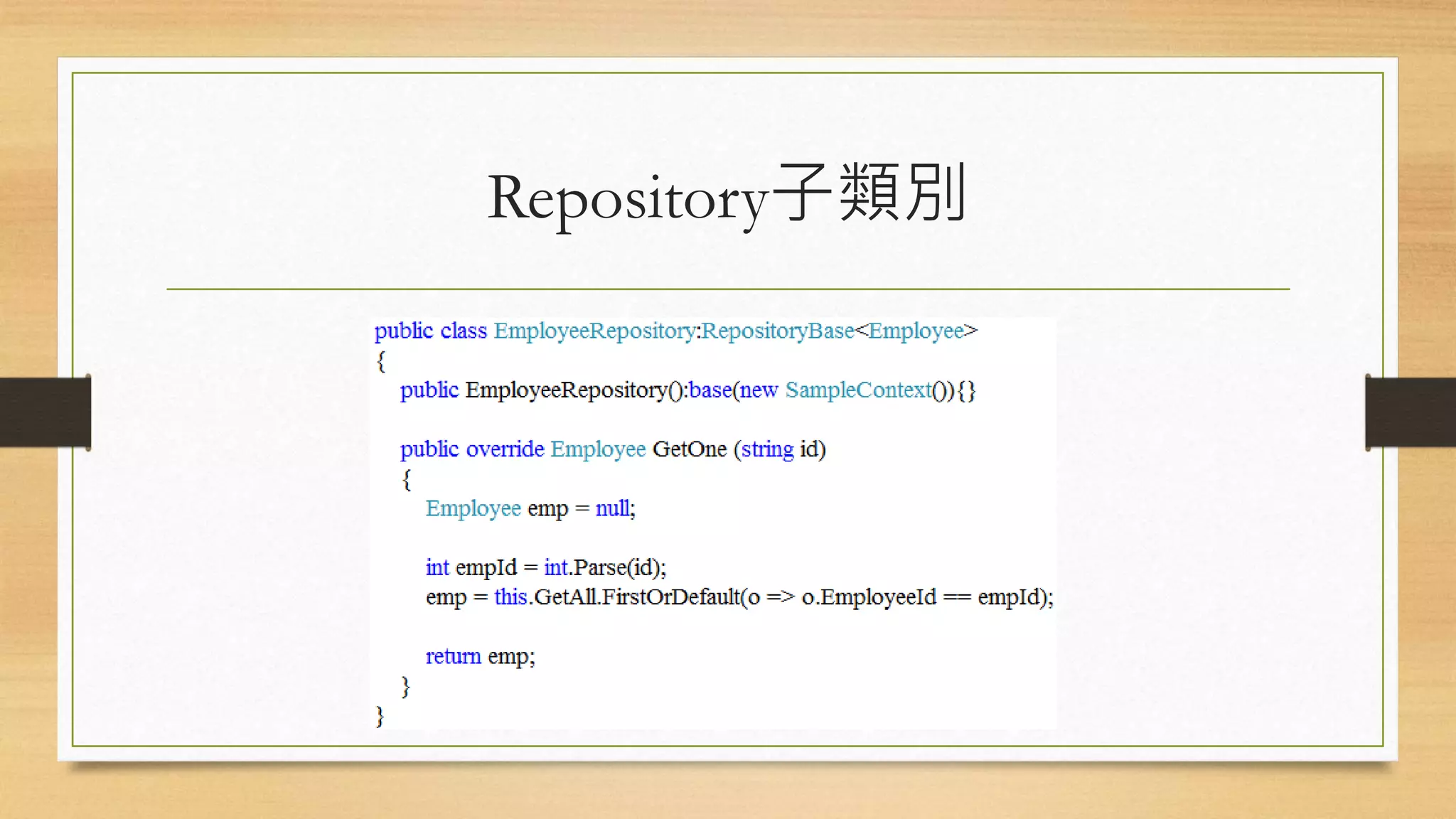 Repository子類別

public class EmployeeRepository:RepositoryBase<Employee>
{
    public EmployeeRepository():base(new SampleContext()){}

    public override Employee GetOne (string id)
    {
        Employee emp = null;

        int empId = int.Parse(id);
        emp = this.GetAll.FirstOrDefault(o => o.EmployeeId == empId);

        return emp;
    }
}